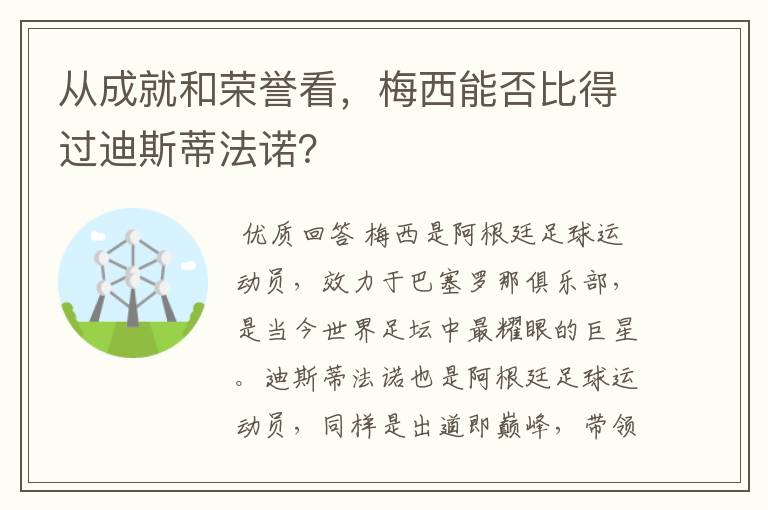 从成就和荣誉看，梅西能否比得过迪斯蒂法诺？

优质回答 梅西是阿根廷足球运动员，效力于巴塞罗那俱乐部，是当今世界足坛中最耀眼的巨星。迪斯蒂法诺也是阿根廷足球运动员，同样是出道即巅峰，带领